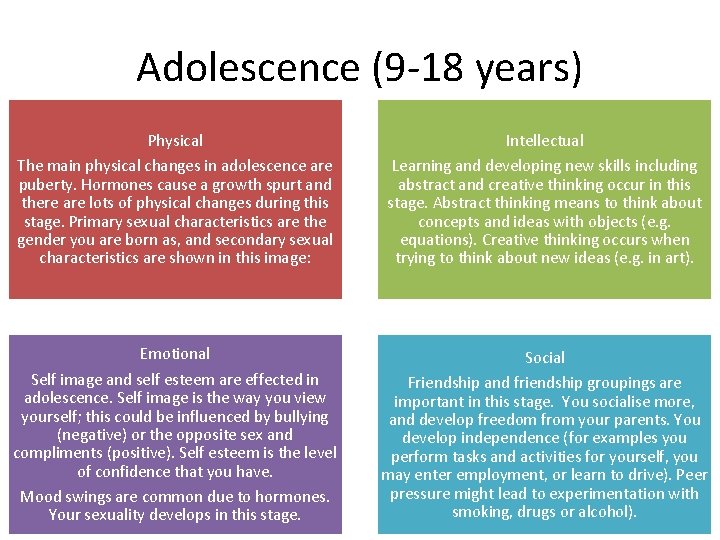 Adolescence (9-18 years)

Physical

The main physical changes in adolescence are puberty. Hormones cause a growth spurt and there are lots of physical changes during this stage. Primary sexual characteristics are the gender you are born as, and secondary sexual characteristics are shown in this image:

Intellectual

Learning and developing new skills including abstract and creative thinking occur in this stage. Abstract thinking means to think about concepts and ideas with objects (e.g. equations). Creative thinking occurs when trying to think about new ideas (e.g. in art).

Emotional

Self image and self esteem are effected in adolescence. Self image is the way you view yourself; this could be influenced by bullying (negative) or the opposite sex and compliments (positive). Self esteem is the level of confidence that you have.

Mood swings are common due to hormones. Your sexuality develops in this stage.

Social

Friendship and friendship groupings are important in this stage. You socialise more, and develop freedom from your parents. You develop independence (for examples you perform tasks and activities for yourself, you may enter employment, or learn to drive). Peer pressure might lead to experimentation with smoking, drugs or alcohol).